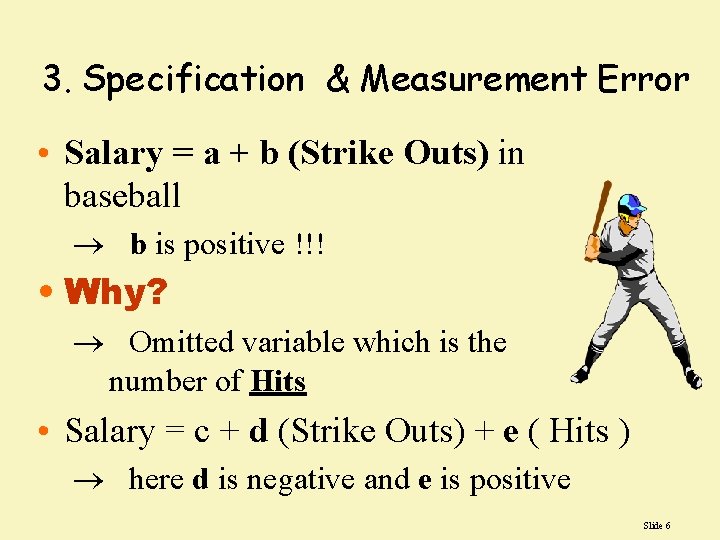 3. Specification & Measurement Error

• Salary = a + b (Strike Outs) in baseball

→ b is positive !!!

• Why?

→ Omitted variable which is the number of Hits

• Salary = c + d (Strike Outs) + e ( Hits )

→ here d is negative and e is positive

Slide 6